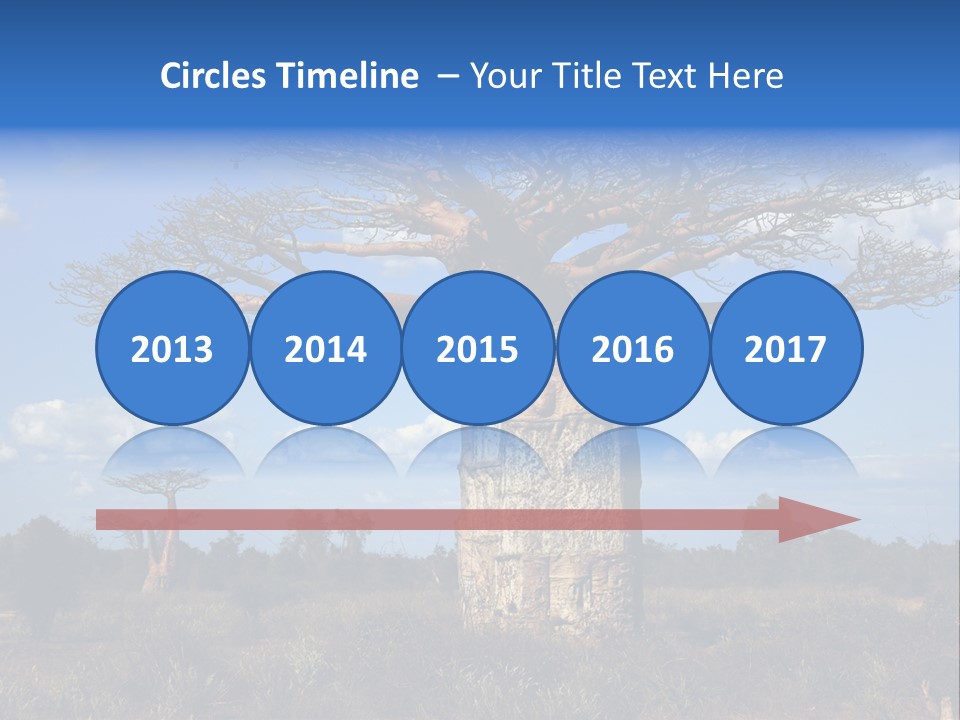 Circles Timeline – Your Title Text Here

2013
2014
2015
2016
2017